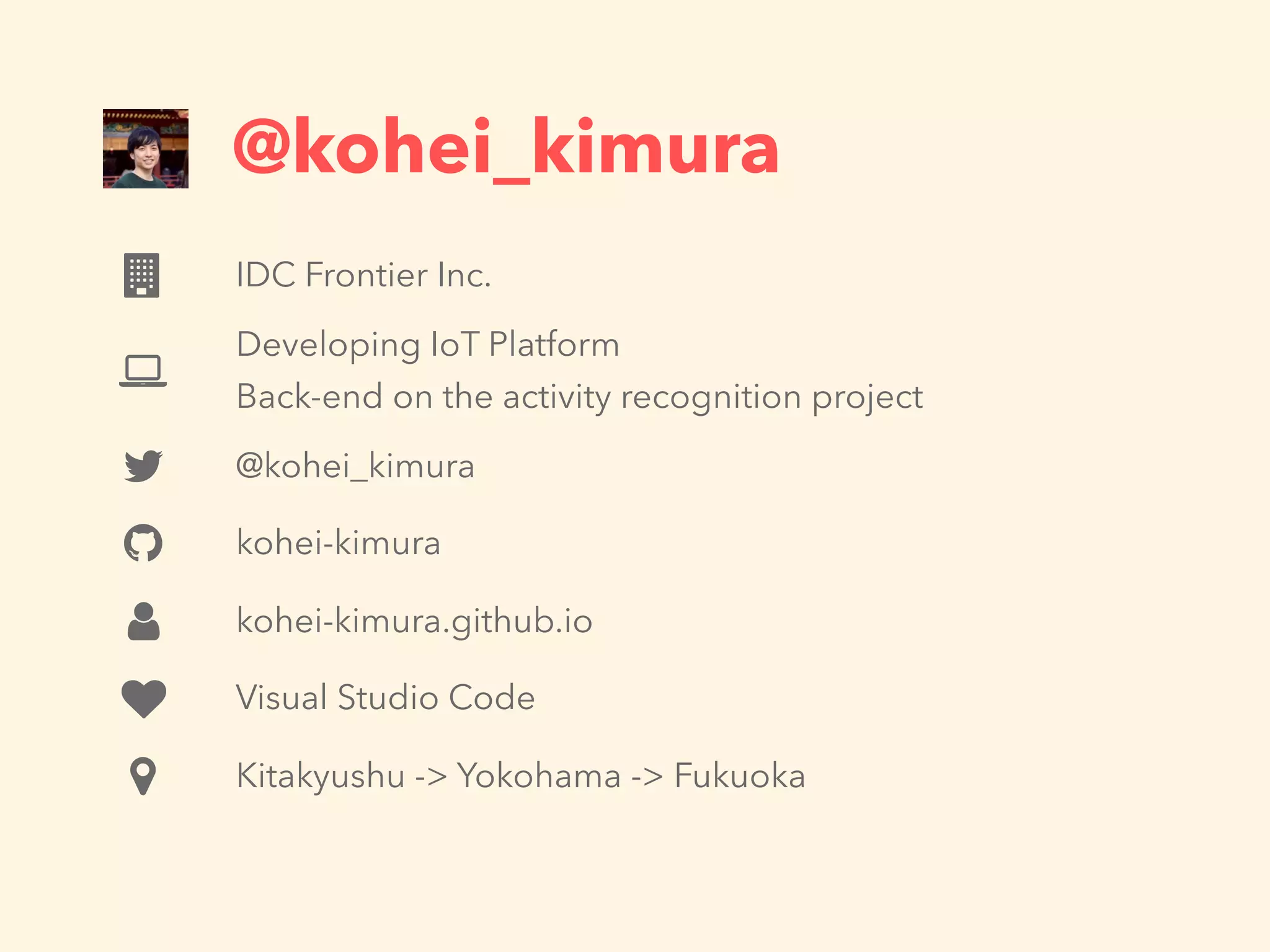 @kohei_kimura

IDC Frontier Inc.

Developing IoT Platform
Back-end on the activity recognition project

@kohei_kimura

kohei-kimura

kohei-kimura.github.io

Visual Studio Code

Kitakyushu -> Yokohama -> Fukuoka